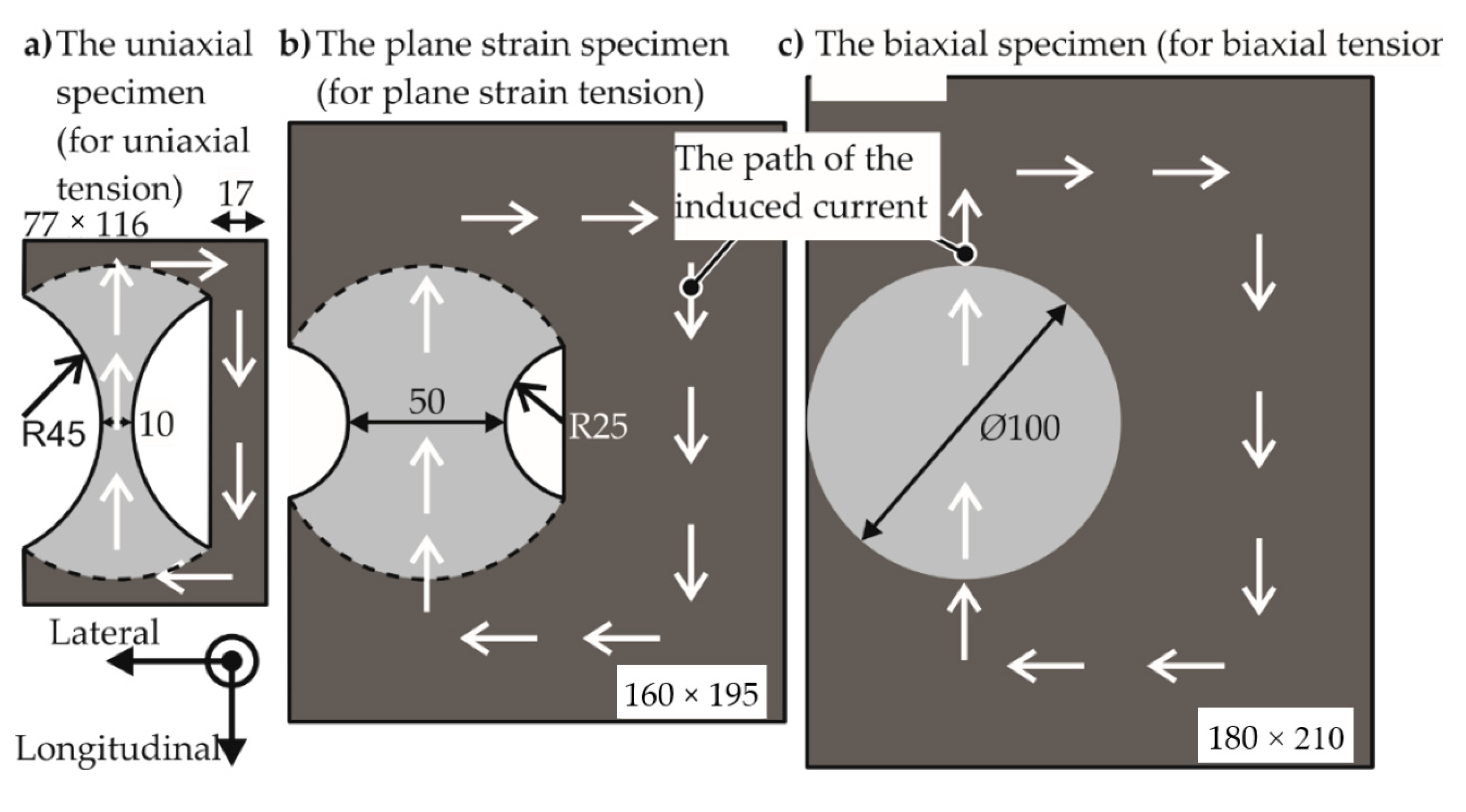 a) The uniaxial specimen (for uniaxial tension)

77 × 116

17

R45

10

Lateral

Longitudinal

b) The plane strain specimen (for plane strain tension)

50

R25

160 × 195

The path of the induced current

c) The biaxial specimen (for biaxial tensior

Ø100

180 × 210